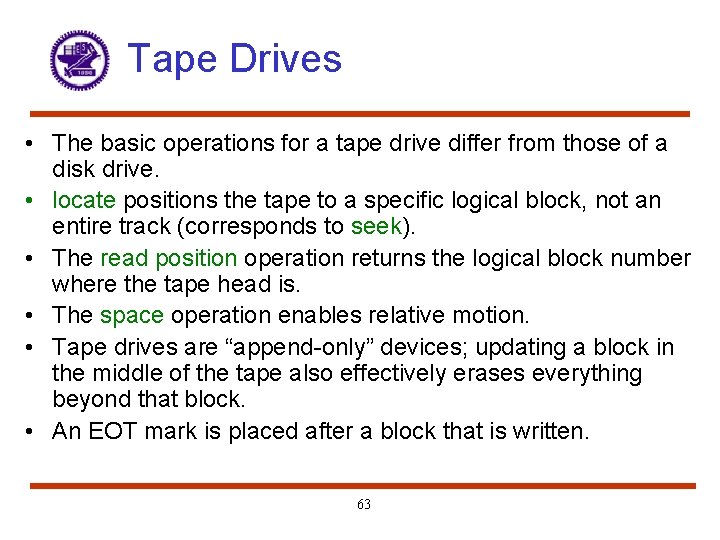 Tape Drives

• The basic operations for a tape drive differ from those of a disk drive.
• locate positions the tape to a specific logical block, not an entire track (corresponds to seek).
• The read position operation returns the logical block number where the tape head is.
• The space operation enables relative motion.
• Tape drives are “append-only” devices; updating a block in the middle of the tape also effectively erases everything beyond that block.
• An EOT mark is placed after a block that is written.

63